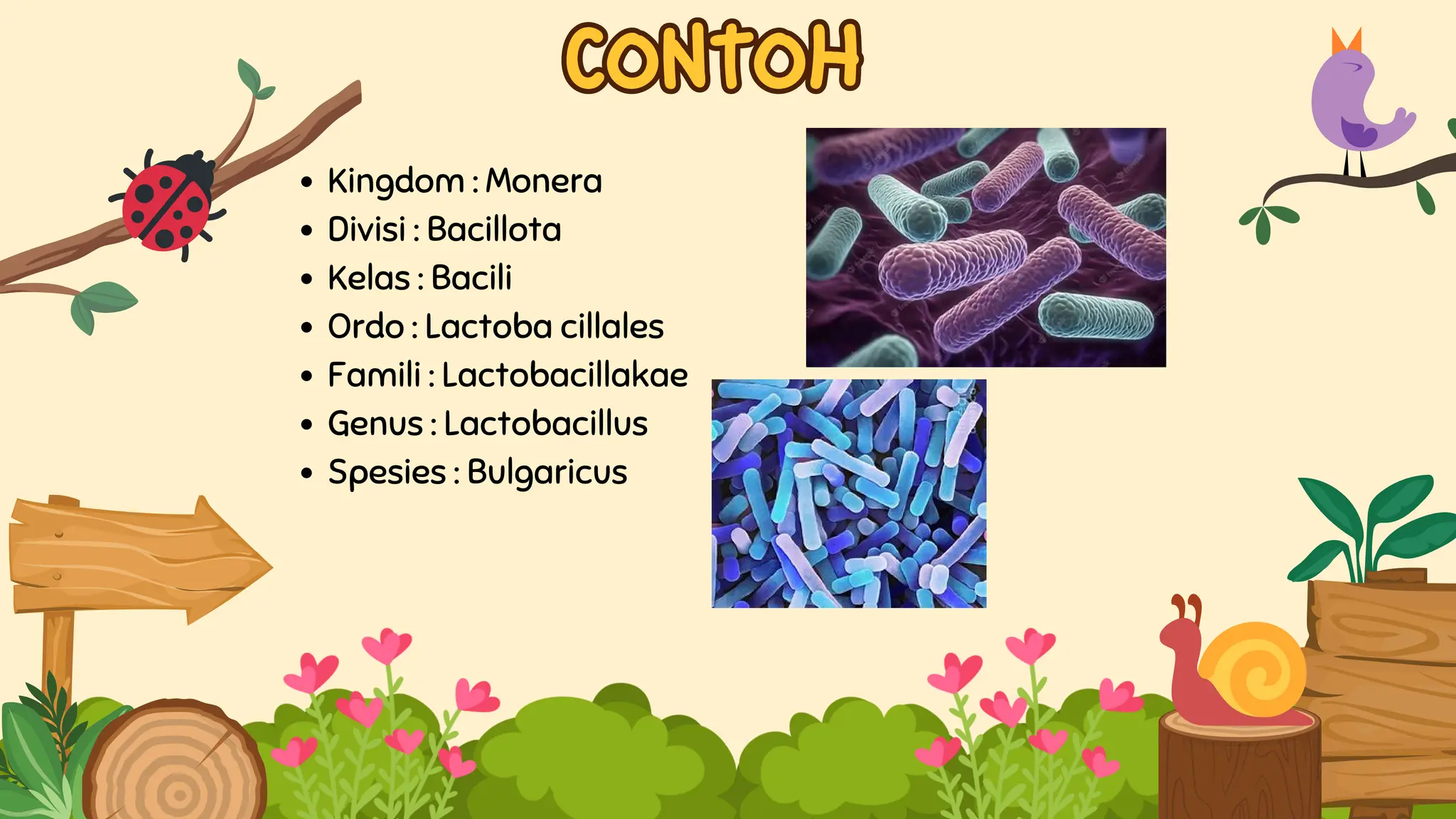 CONTOH

- Kingdom : Monera
- Divisi : Bacillota
- Kelas : Bacili
- Ordo : Lactoba cillales
- Famili : Lactobacillakae
- Genus : Lactobacillus
- Spesies : Bulgaricus